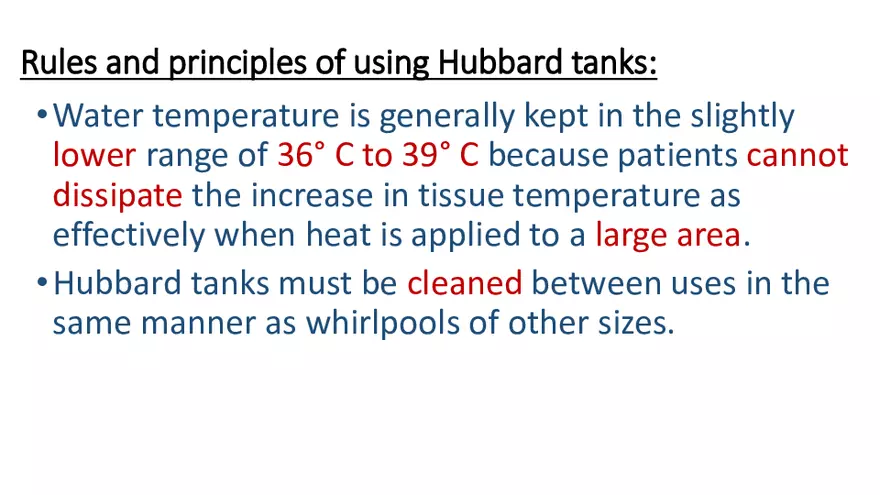 Rules and principles of using Hubbard tanks:

• Water temperature is generally kept in the slightly lower range of 36° C to 39° C because patients cannot dissipate the increase in tissue temperature as effectively when heat is applied to a large area.

• Hubbard tanks must be cleaned between uses in the same manner as whirlpools of other sizes.